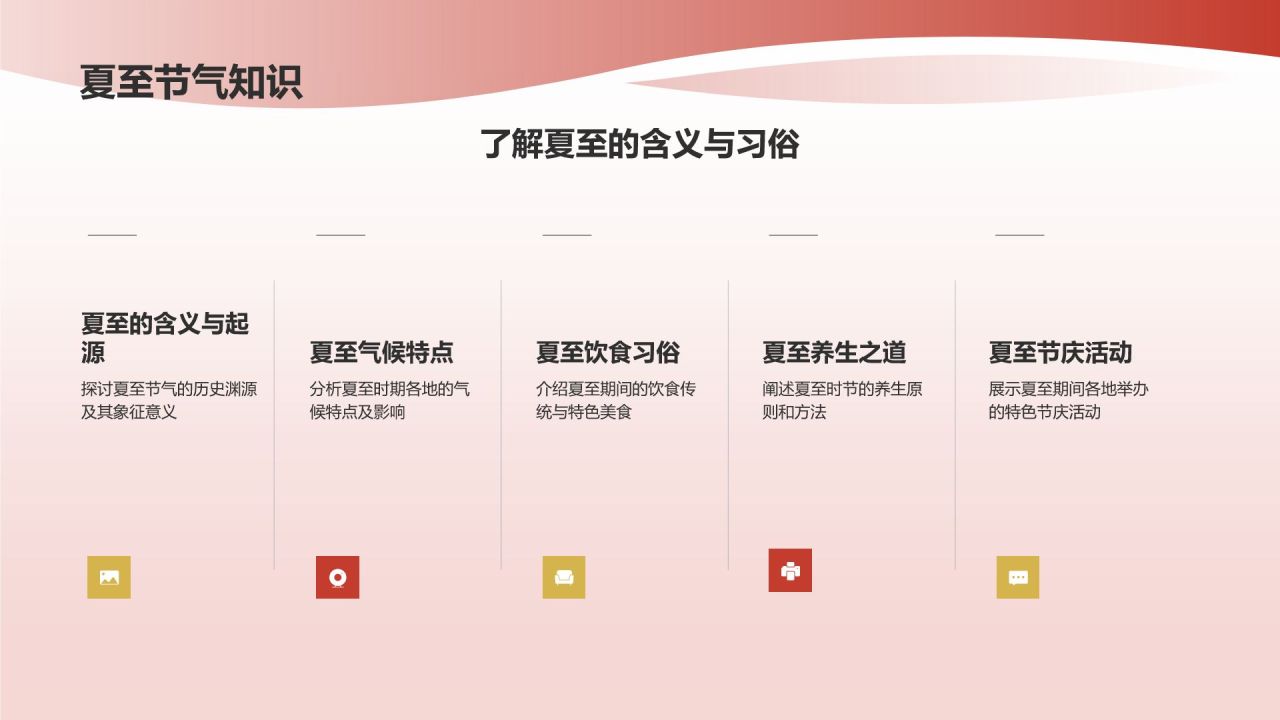 夏至节气知识

了解夏至的含义与习俗

夏至的含义与起源

探讨夏至节气的历史渊源及其象征意义

夏至气候特点

分析夏至时期各地的气候特点及影响

夏至饮食习俗

介绍夏至期间的饮食传统与特色美食

夏至养生之道

阐述夏至时节的养生原则和方法

夏至节庆活动

展示夏至期间各地举办的特色节庆活动